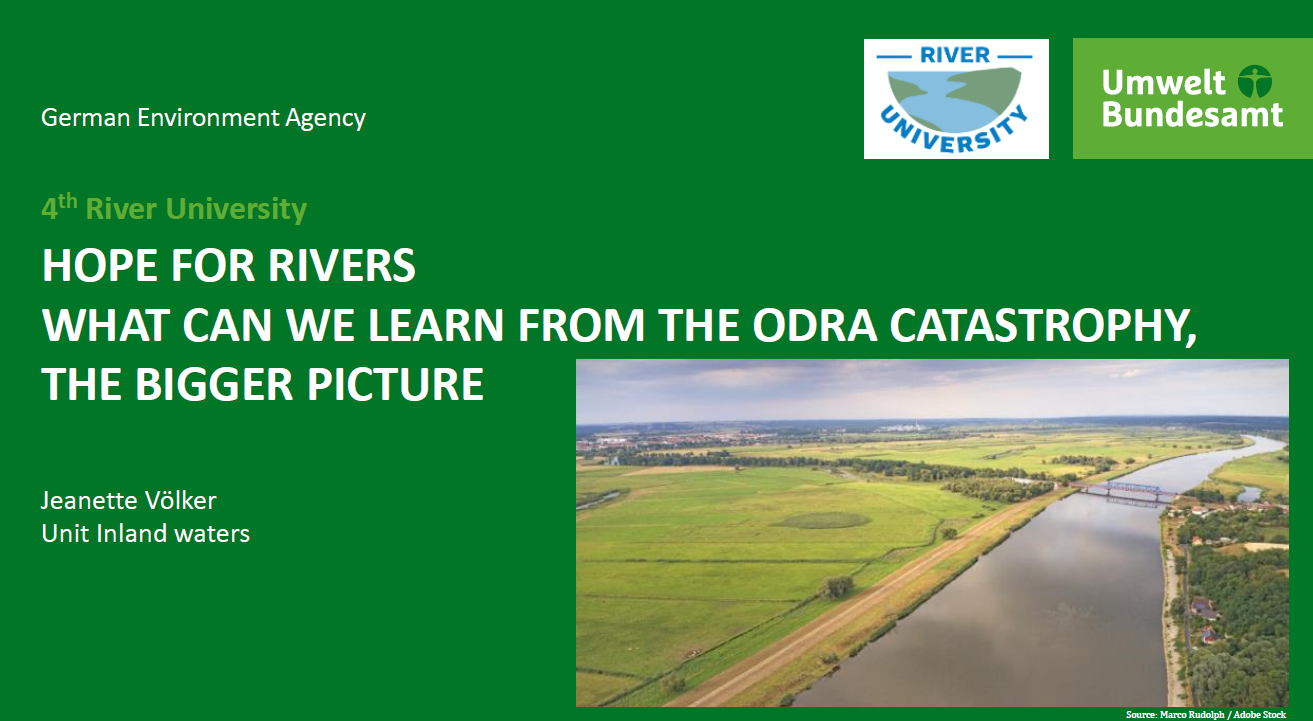 RIVER UNIVERSITY

Umwelt Bundesamt

German Environment Agency

4$^{th}$ River University

HOPE FOR RIVERS
WHAT CAN WE LEARN FROM THE ODRA CATASTROPHY, THE BIGGER PICTURE

Jeanette Völker
Unit Inland waters

Source: Marco Rudolph / Adobe Stock